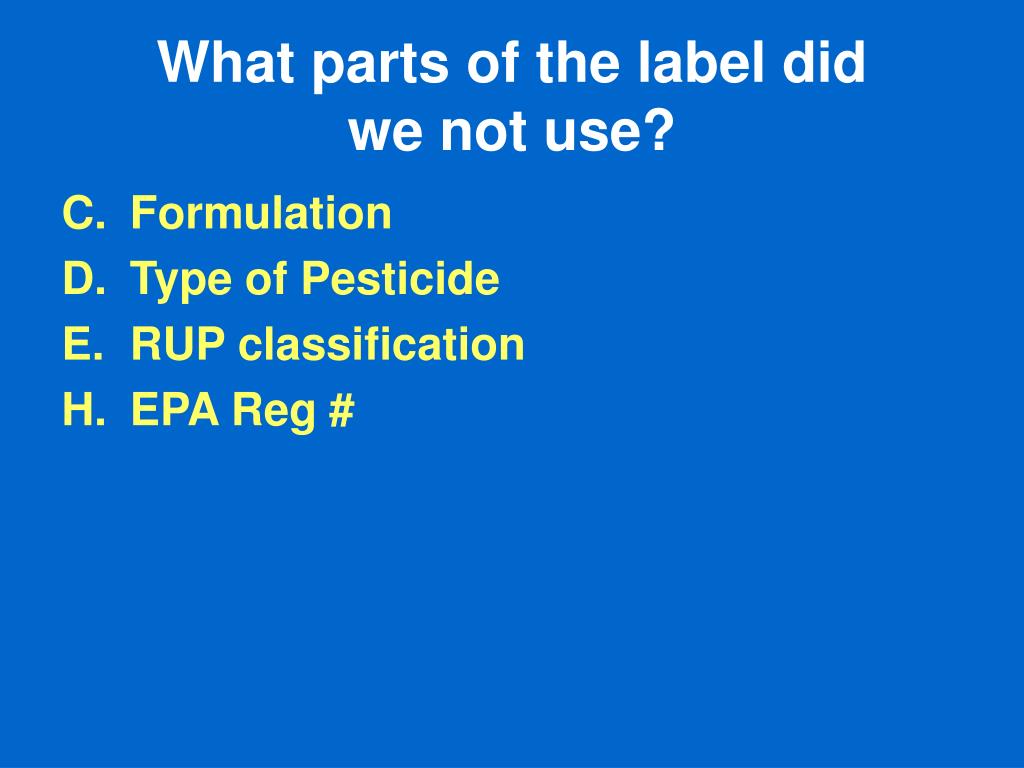 What parts of the label did we not use?

C. Formulation
D. Type of Pesticide
E. RUP classification
H. EPA Reg #